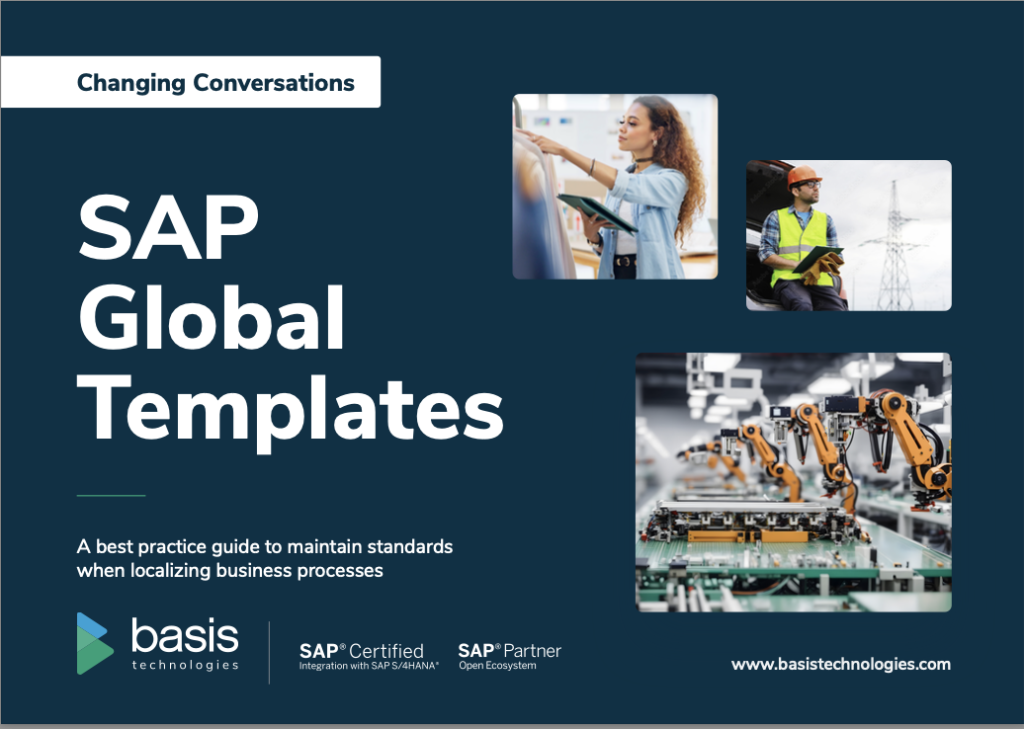 Changing Conversations

SAP Global Templates

A best practice guide to maintain standards when localizing business processes

basis technologies

SAP® Certified
Integration with SAP S/4HANA®

SAP® Partner
Open Ecosystem

www.basistechnologies.com